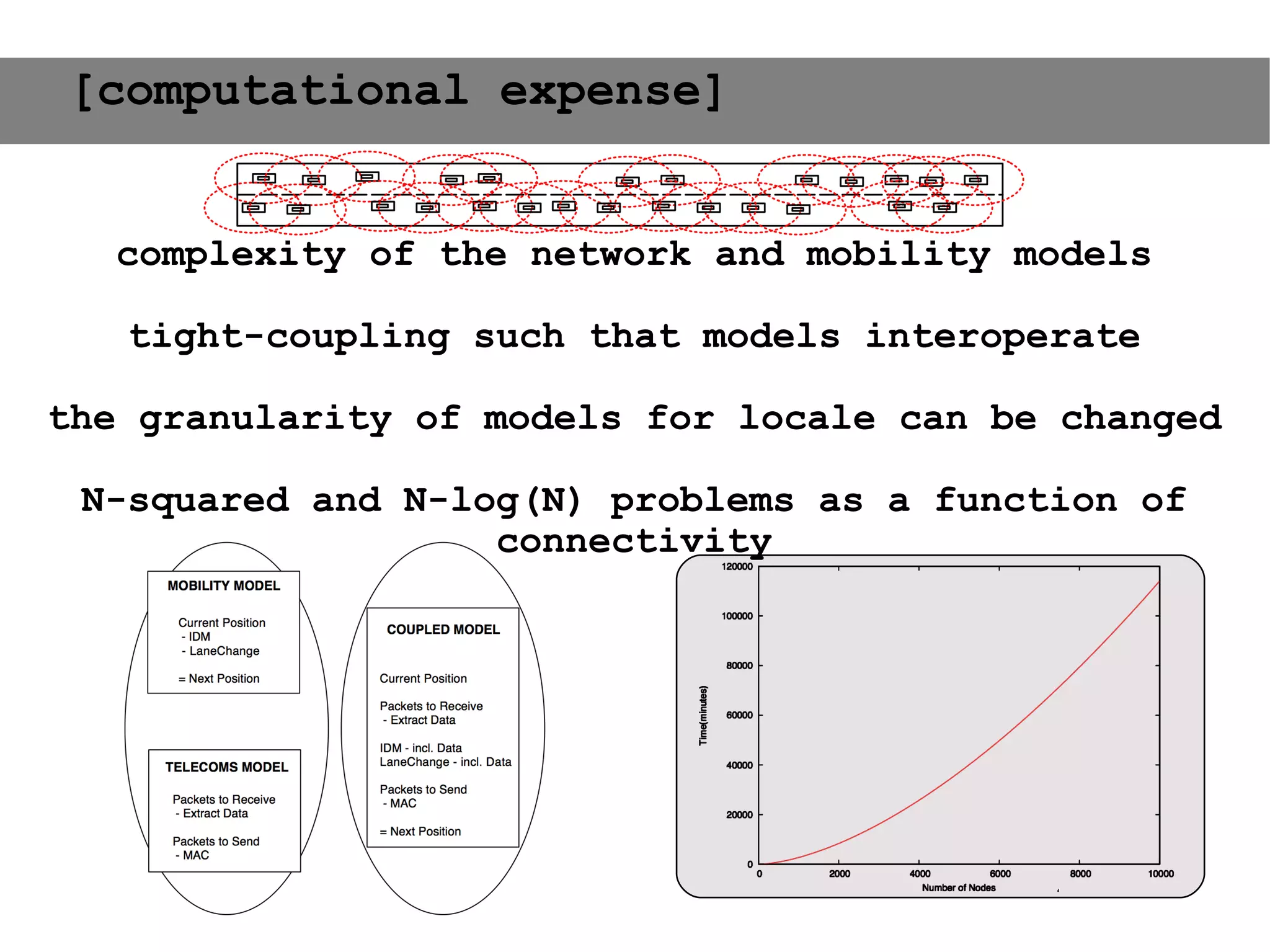 [computational expense]

complexity of the network and mobility models

tight-coupling such that models interoperate

the granularity of models for locale can be changed

N-squared and N-log(N) problems as a function of connectivity

MOBILITY MODEL

Current Position
- IDM
- LaneChange

= Next Position

TELECOMS MODEL

Packets to Receive
- Extract Data

Packets to Send
- MAC

COUPLED MODEL

Current Position

Packets to Receive
- Extract Data

IDM - incl. Data
LaneChange - incl. Data

Packets to Send
- MAC

= Next Position

120000
100000
80000
60000
40000
20000
0
Time(minutes)
0
2000
4000
6000
8000
10000
Number of Nodes